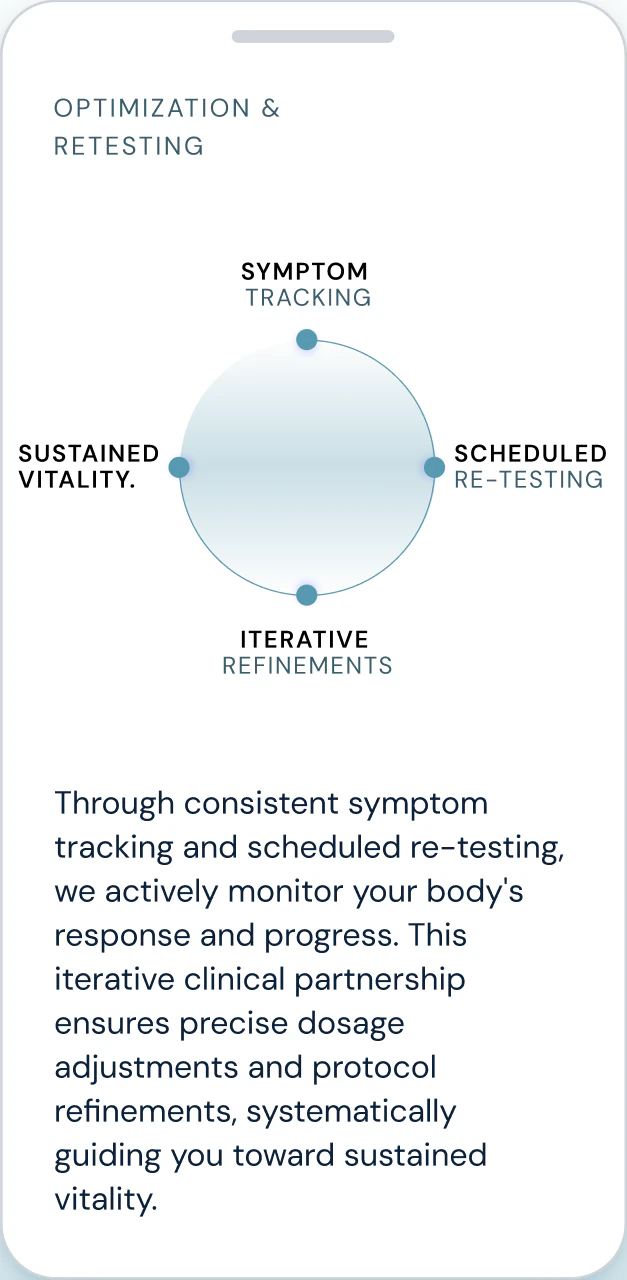 OPTIMIZATION &
RETESTING

SYMPTOM
TRACKING

SUSTAINED
VITALITY.

SCHEDULED
RE-TESTING

ITERATIVE
REFINEMENTS

Through consistent symptom tracking and scheduled re-testing, we actively monitor your body's response and progress. This iterative clinical partnership ensures precise dosage adjustments and protocol refinements, systematically guiding you toward sustained vitality.